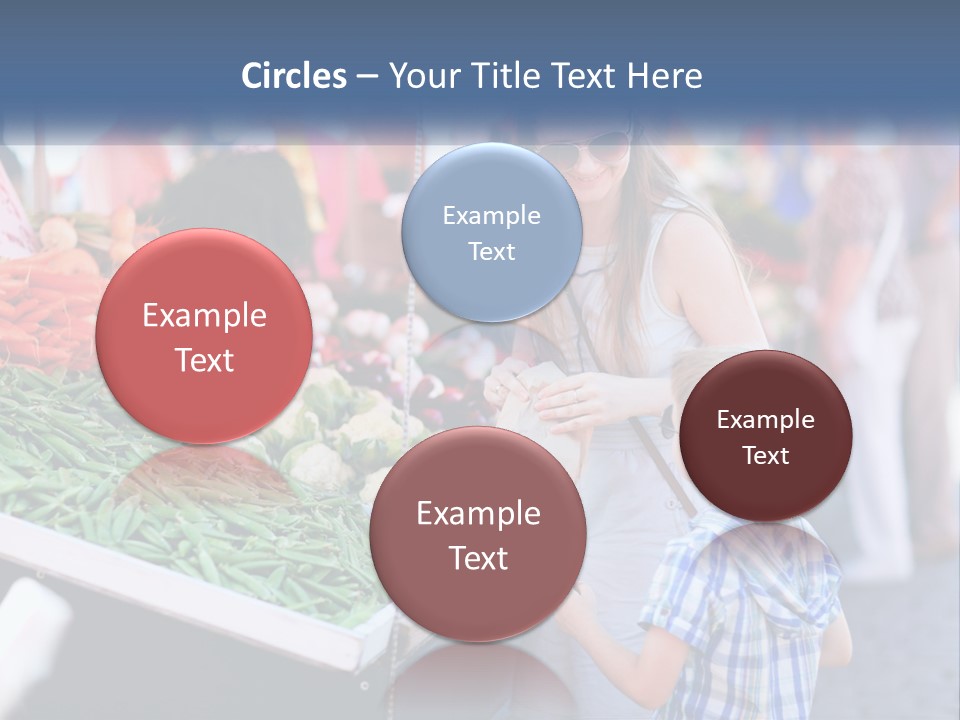 Circles – Your Title Text Here

Example Text

Example Text

Example Text

Example Text